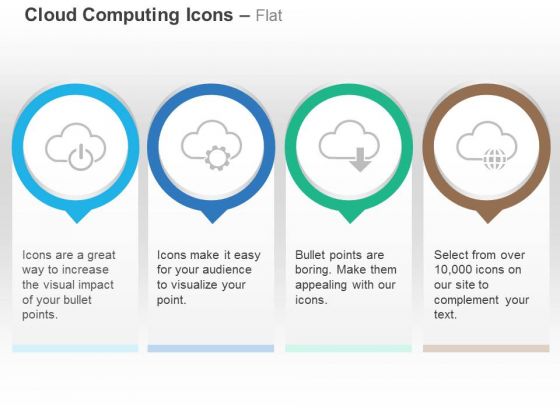 Cloud Computing Icons – Flat

Icons are a great way to increase the visual impact of your bullet points.

Icons make it easy for your audience to visualize your point.

Bullet points are boring. Make them appealing with our icons.

Select from over 10,000 icons on our site to complement your text.